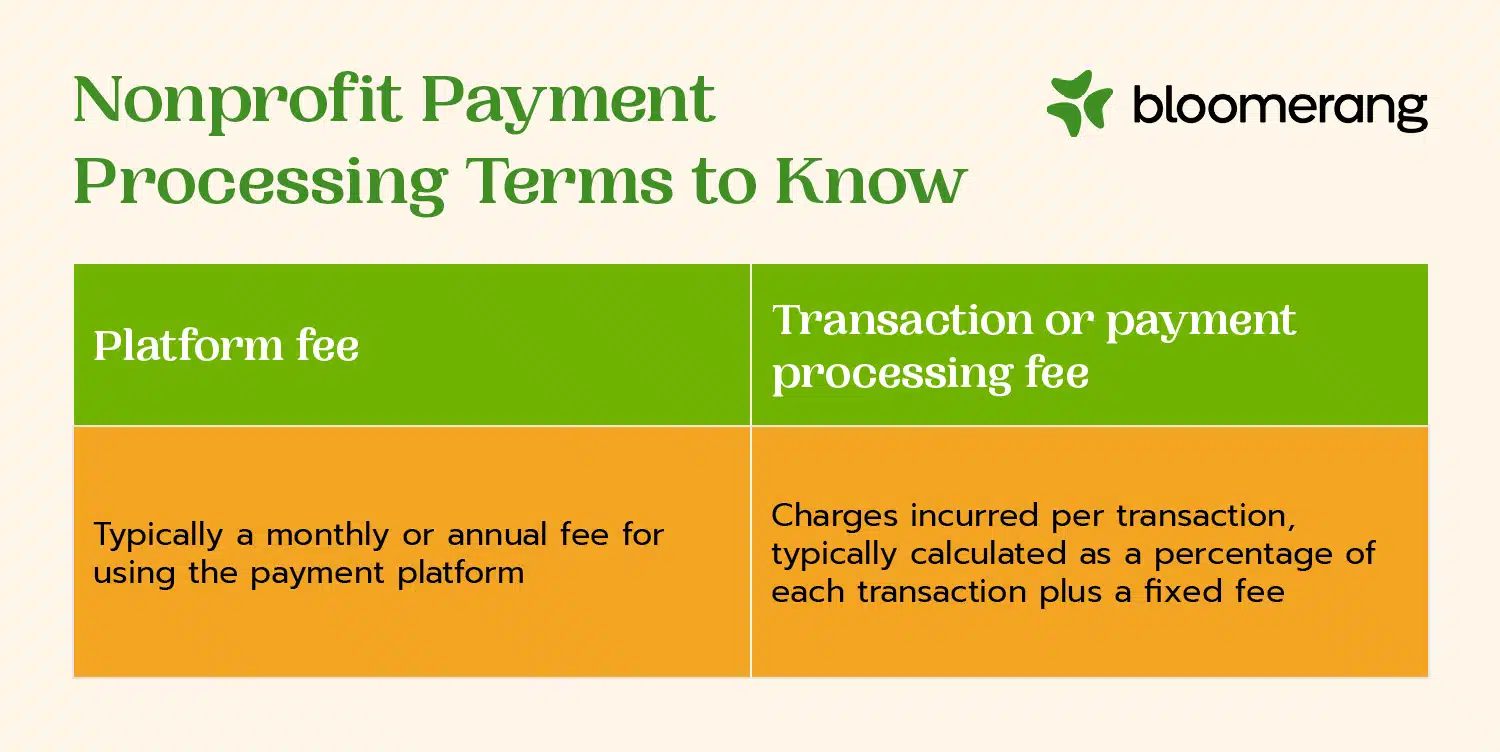 Nonprofit Payment Processing Terms to Know

bloomerang

| Platform fee | Transaction or payment processing fee |
|---|---|
| Typically a monthly or annual fee for using the payment platform | Charges incurred per transaction, typically calculated as a percentage of each transaction plus a fixed fee |